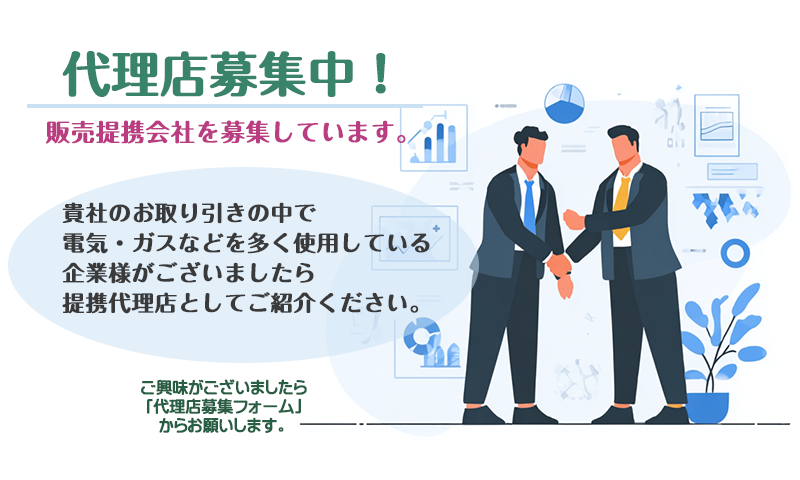 代理店募集中！

販売提携会社を募集しています。

貴社のお取り引きの中で
電気・ガスなどを多く使用している
企業様がございましたら
提携代理店としてご紹介ください。

ご興味がございましたら
「代理店募集フォーム」
からお願いします。